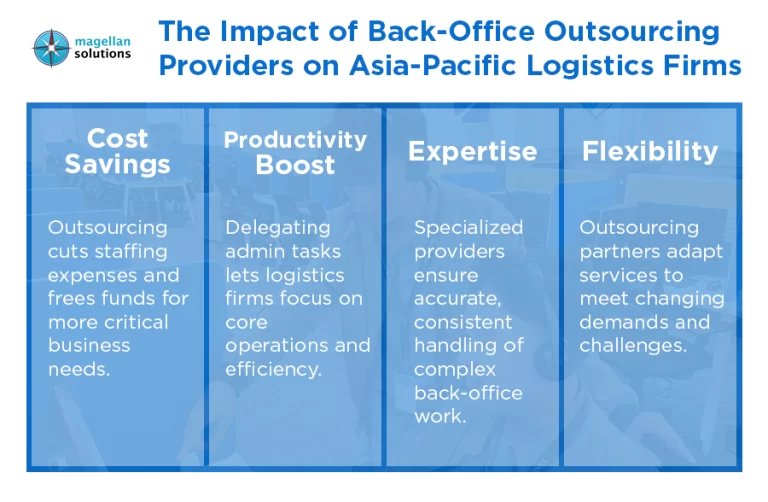 magellan solutions

The Impact of Back-Office Outsourcing Providers on Asia-Pacific Logistics Firms

Cost Savings

Outsourcing cuts staffing expenses and frees funds for more critical business needs.

Productivity Boost

Delegating admin tasks lets logistics firms focus on core operations and efficiency.

Expertise

Specialized providers ensure accurate, consistent handling of complex back-office work.

Flexibility

Outsourcing partners adapt services to meet changing demands and challenges.